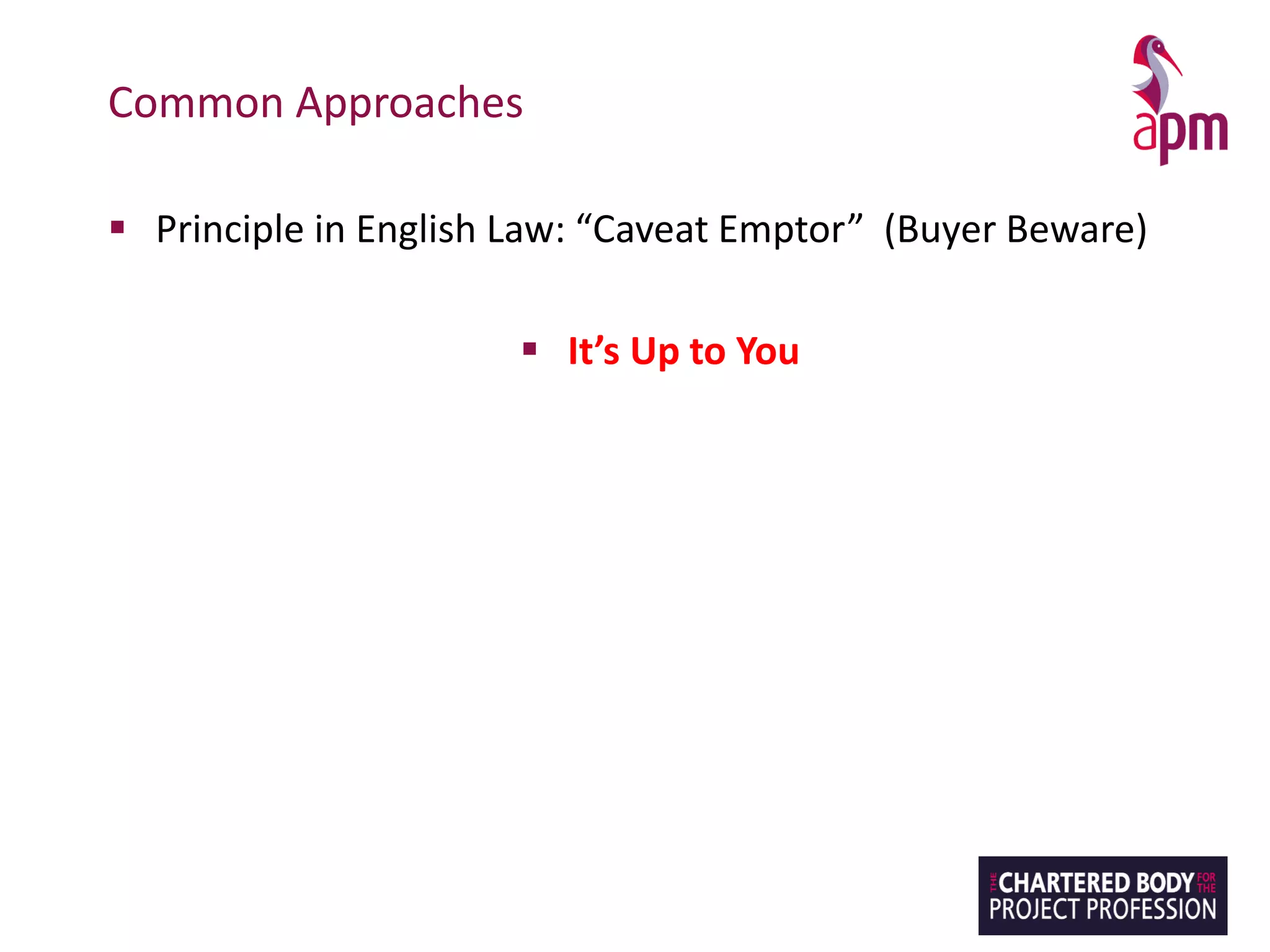 Common Approaches

apm

▪ Principle in English Law: “Caveat Emptor” (Buyer Beware)

▪ It’s Up to You

THE CHARTERED BODY FOR THE PROJECT PROFESSION